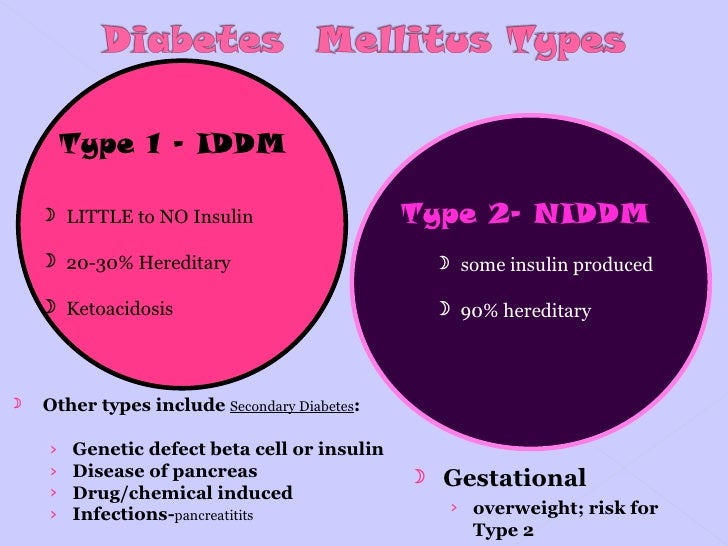 Diabetes Mellitus Types

Type 1 - IDDM

☽ LITTLE to NO Insulin

☽ 20-30% Hereditary

☽ Ketoacidosis

Type 2- NIDDM

☽ some insulin produced

☽ 90% hereditary

☽ Other types include Secondary Diabetes:

› Genetic defect beta cell or insulin
› Disease of pancreas
› Drug/chemical induced
› Infections-pancreatitits

☽ Gestational

› overweight; risk for Type 2